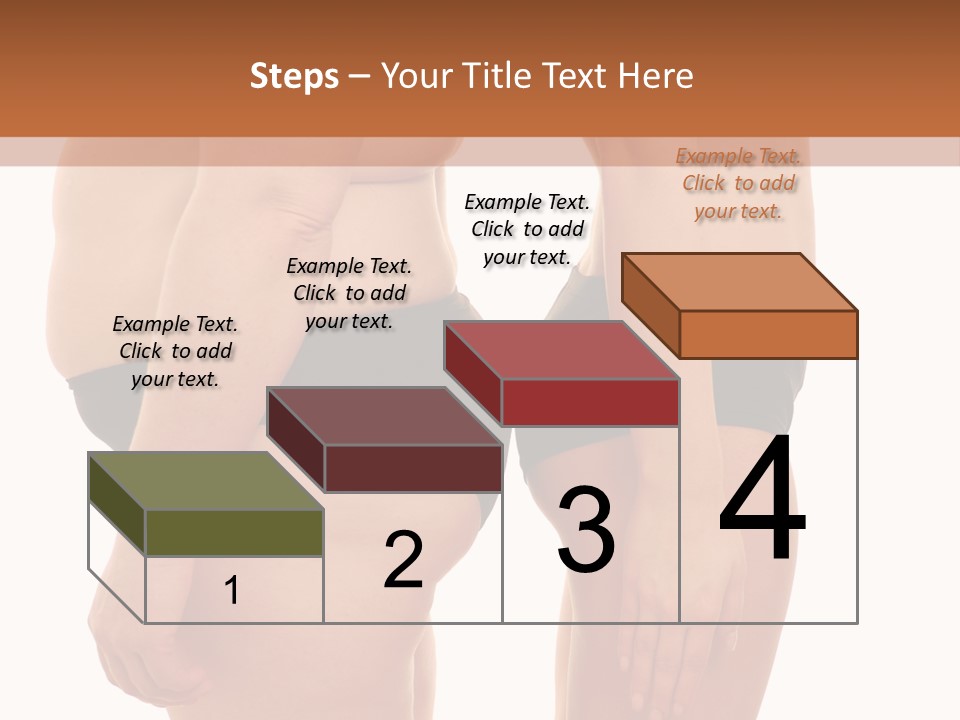 Steps – Your Title Text Here

Example Text. Click to add your text.

Example Text. Click to add your text.

Example Text. Click to add your text.

Example Text. Click to add your text.

1

2

3

4